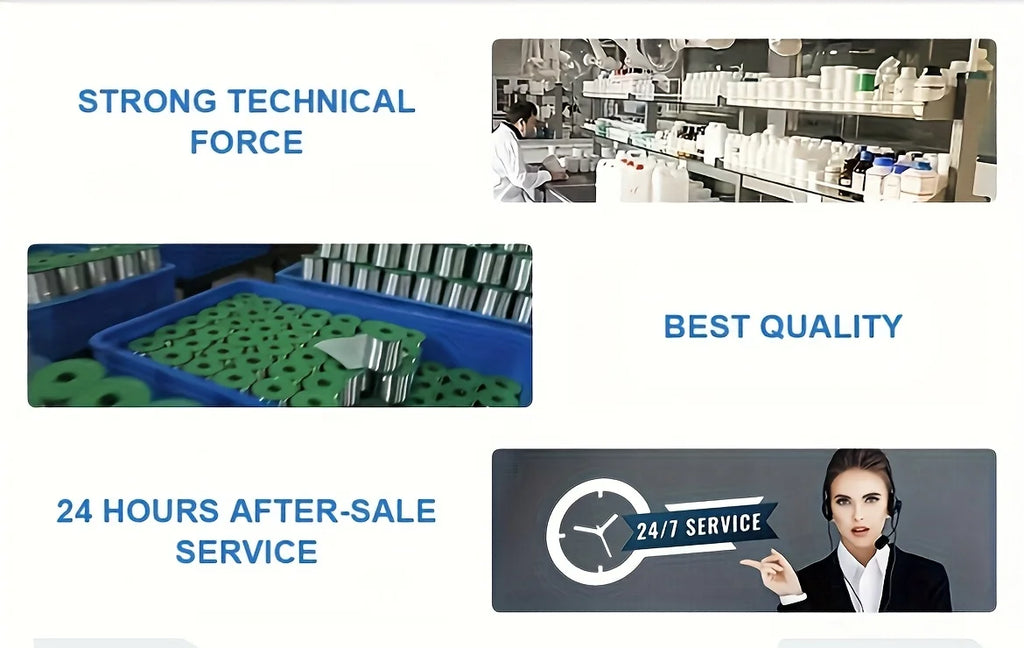 STRONG TECHNICAL FORCE

BEST QUALITY

24 HOURS AFTER-SALE SERVICE

24/7 SERVICE